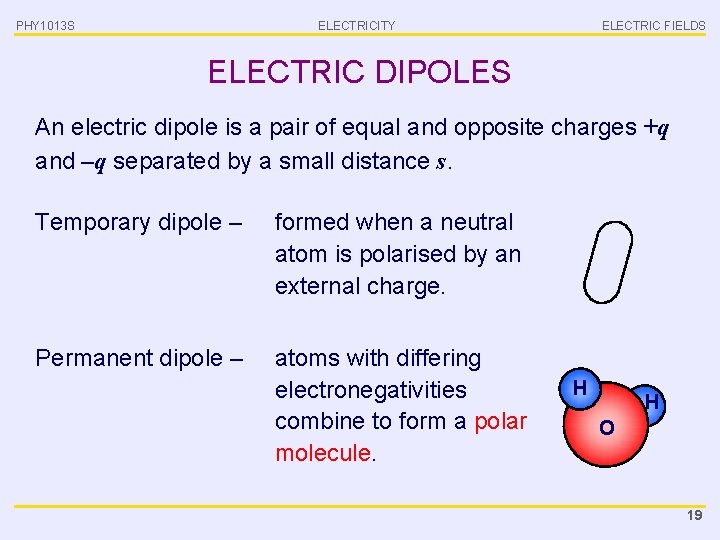 PHY1013S ELECTRICITY ELECTRIC FIELDS

ELECTRIC DIPOLES

An electric dipole is a pair of equal and opposite charges $+q$ and $-q$ separated by a small distance $s$.

Temporary dipole – formed when a neutral atom is polarised by an external charge.

Permanent dipole – atoms with differing electronegativities combine to form a polar molecule.

H
H
O

19